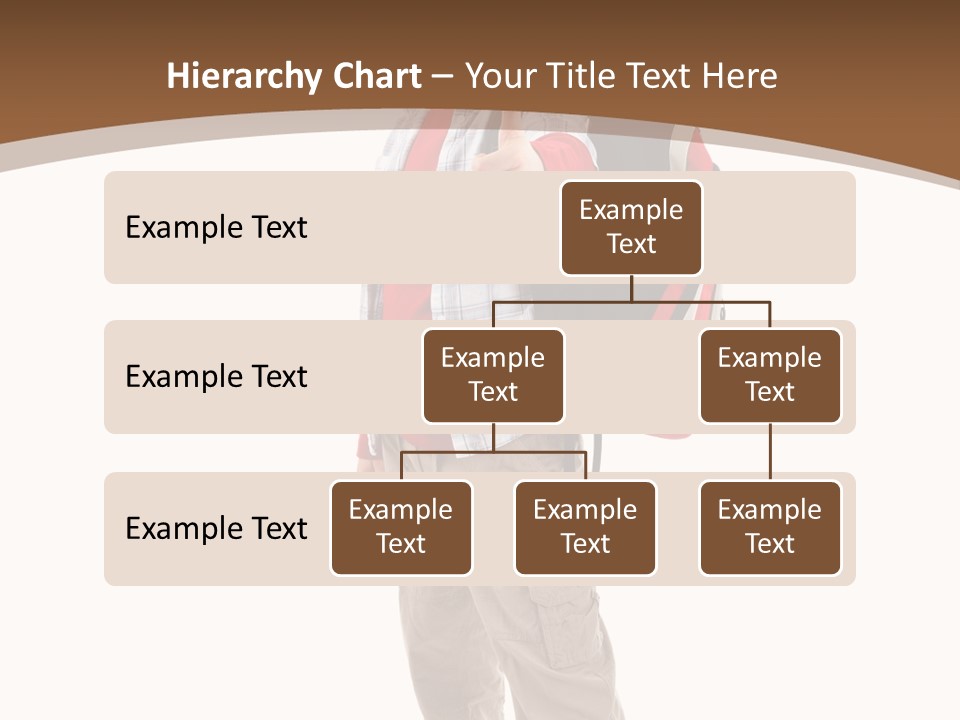 Hierarchy Chart – Your Title Text Here

Example Text

Example Text

Example Text

Example Text

Example Text

Example Text

Example Text

Example Text

Example Text